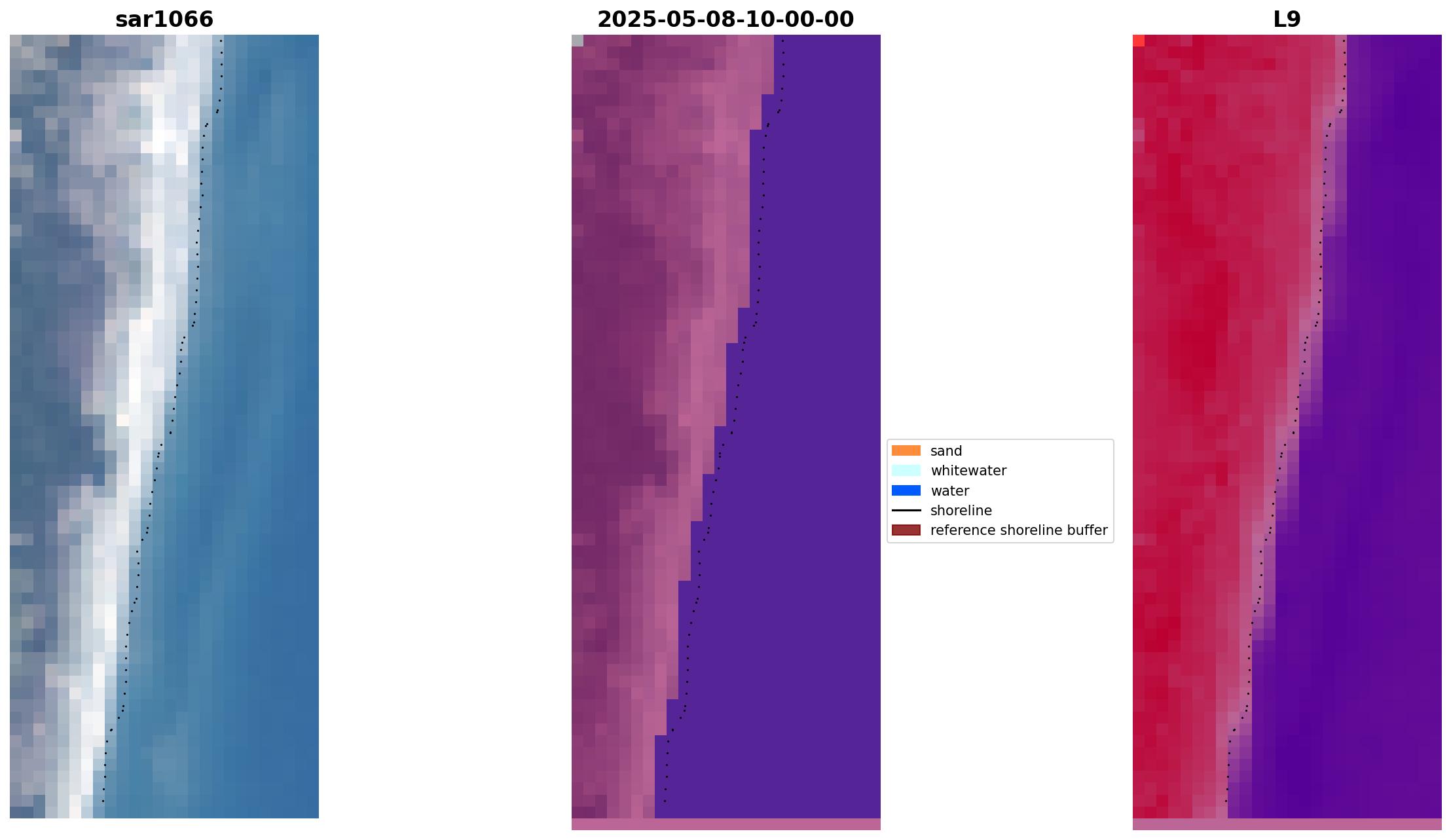 sar1066

2025-05-08-10-00-00

L9

sand
whitewater
water
shoreline
reference shoreline buffer